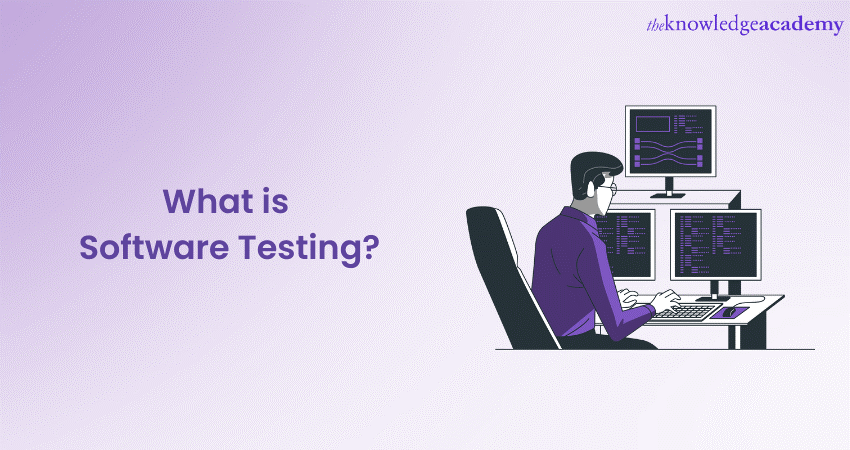 theknowledgeacademy

What is
Software Testing?